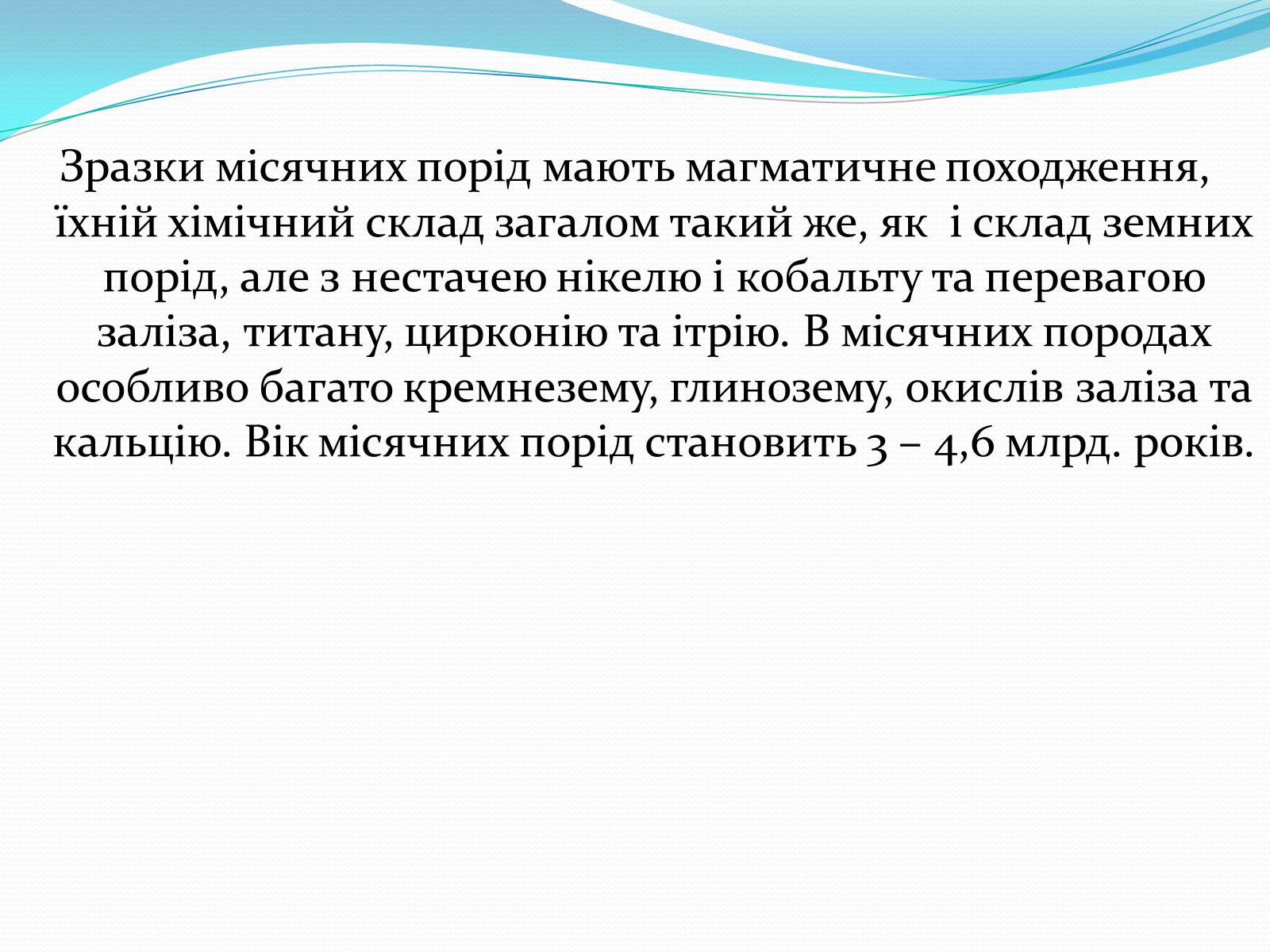 Зразки місячних порід мають магматичне походження, їхній хімічний склад загалом такий же, як і склад земних порід, але з нестачею нікелю і кобальту та перевагою заліза, титану, цирконію та ітрію. В місячних породах особливо багато кремнезему, глинозему, окислів заліза та кальцію. Вік місячних порід становить 3 – 4,6 млрд. років.